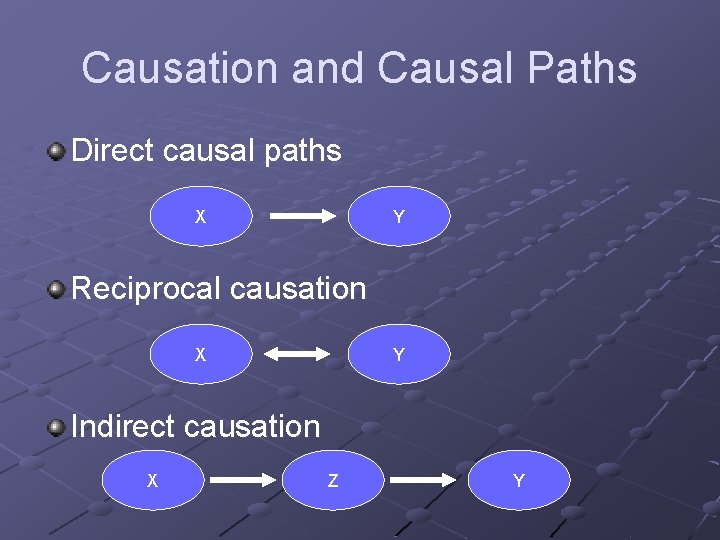 Causation and Causal Paths

Direct causal paths

X

Y

Reciprocal causation

X

Y

Indirect causation

X

Z

Y